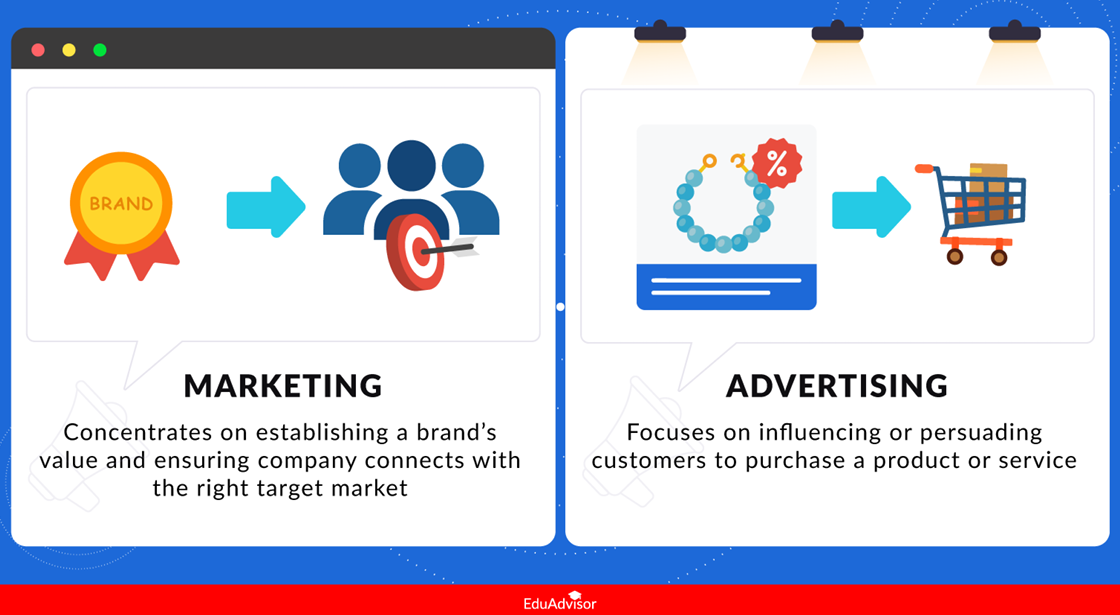 BRAND

MARKETING

Concentrates on establishing a brand's value and ensuring company connects with the right target market

%

ADVERTISING

Focuses on influencing or persuading customers to purchase a product or service

EduAdvisor